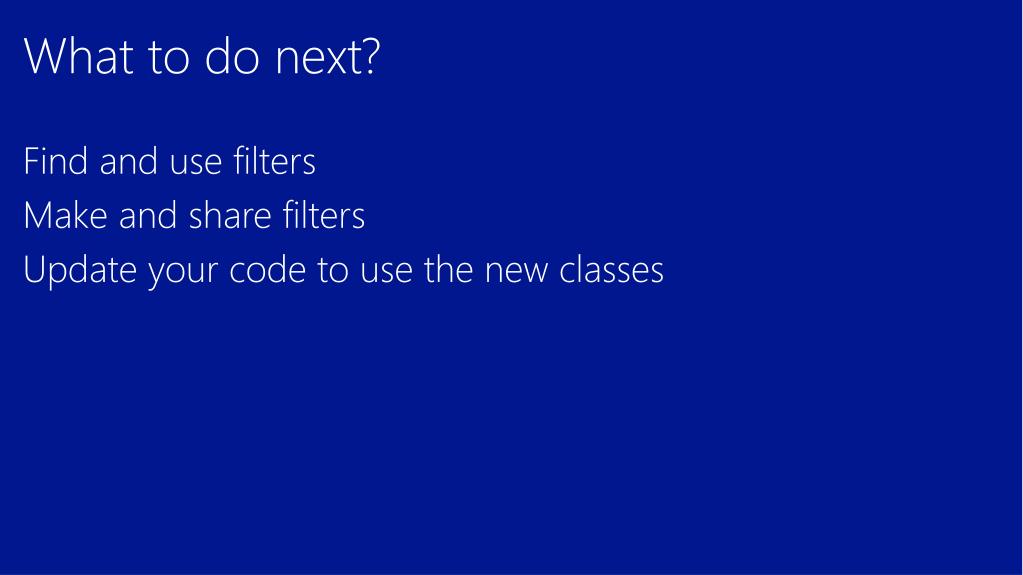 What to do next?

Find and use filters

Make and share filters

Update your code to use the new classes